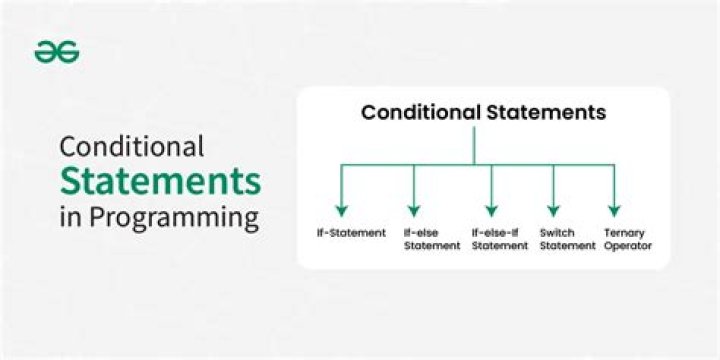 Conditional Statements in Programming

Conditional Statements

If-Statement

If-else Statement

If-else-If Statement

Switch Statement

Ternary Operator